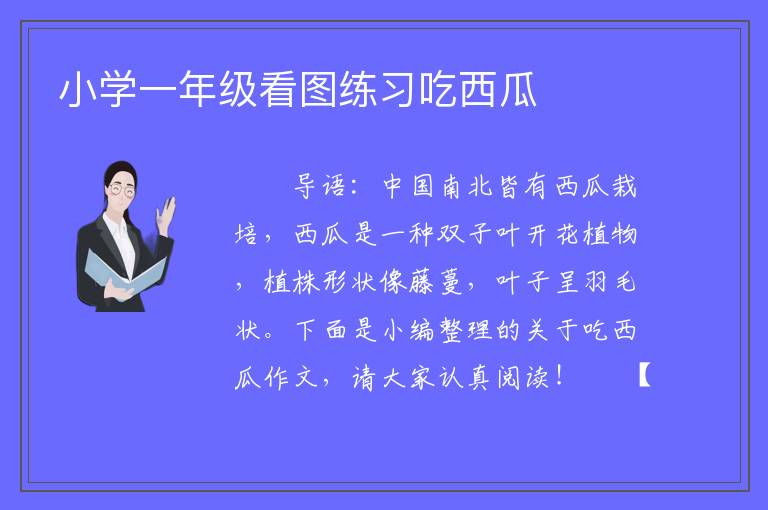 小学一年级看图练习吃西瓜

导语：中国南北皆有西瓜栽培，西瓜是一种双子叶开花植物，植株形状像藤蔓，叶子呈羽毛状。下面是小编整理的关于吃西瓜作文，请大家认真阅读！　【